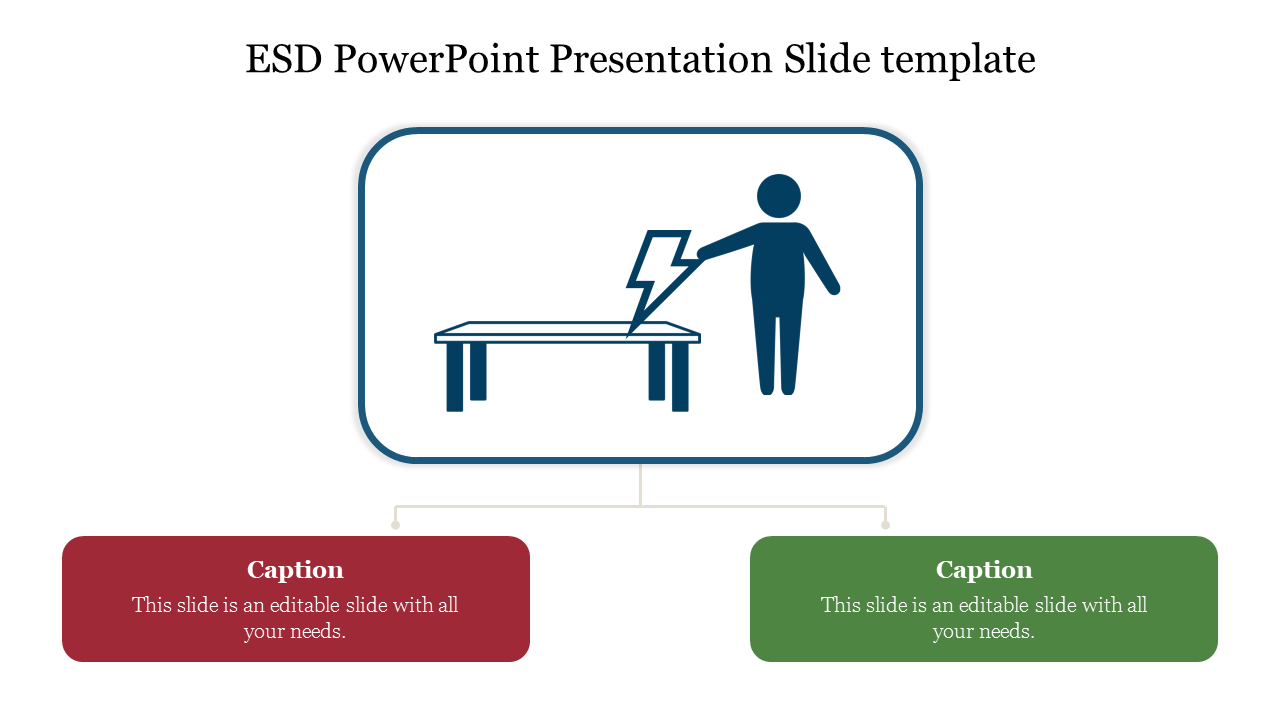 ESD PowerPoint Presentation Slide template

Caption
This slide is an editable slide with all your needs.

Caption
This slide is an editable slide with all your needs.